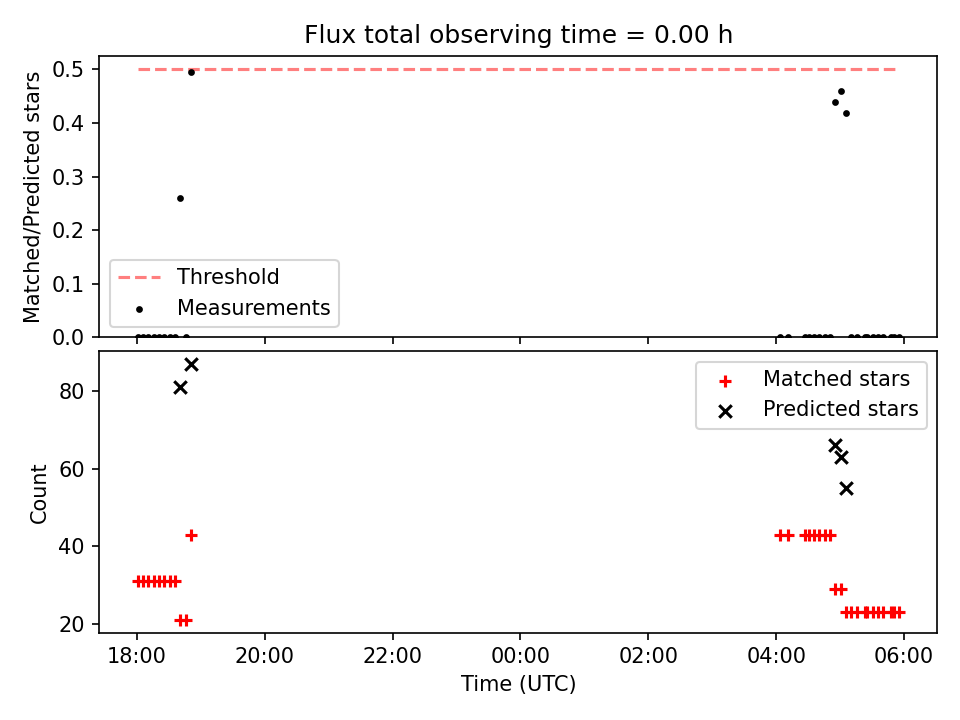 Flux total observing time = 0.00 h

Matched/Predicted stars

0.5
0.4
0.3
0.2
0.1
0.0

Threshold
Measurements

Count

80
60
40
20

Matched stars
Predicted stars

18:00
20:00
22:00
00:00
02:00
04:00
06:00

Time (UTC)